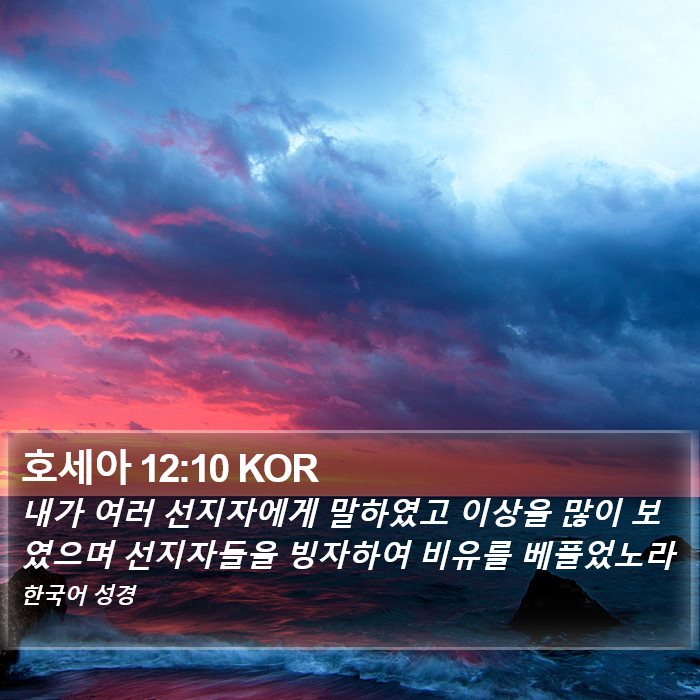 호세아 12:10 KOR

내가 여러 선지자에게 말하였고 이상을 많이 보였으며 선지자들을 빙자하여 비유를 베풀었노라

한국어 성경